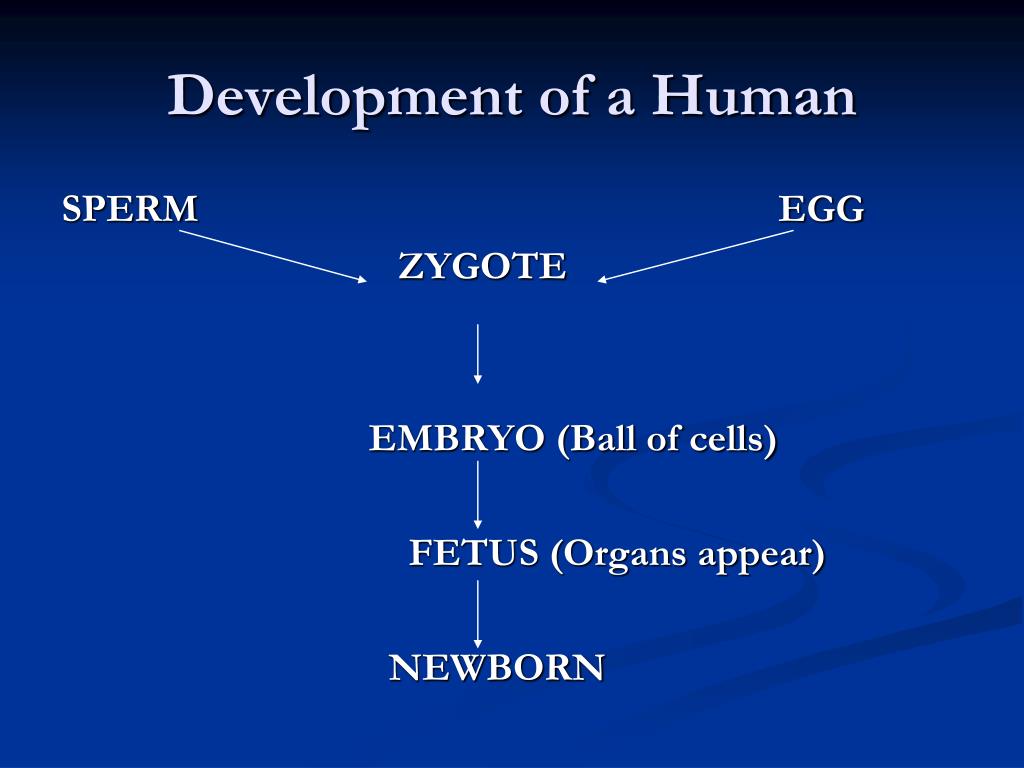 Development of a Human

SPERM

EGG

ZYGOTE

EMBRYO (Ball of cells)

FETUS (Organs appear)

NEWBORN